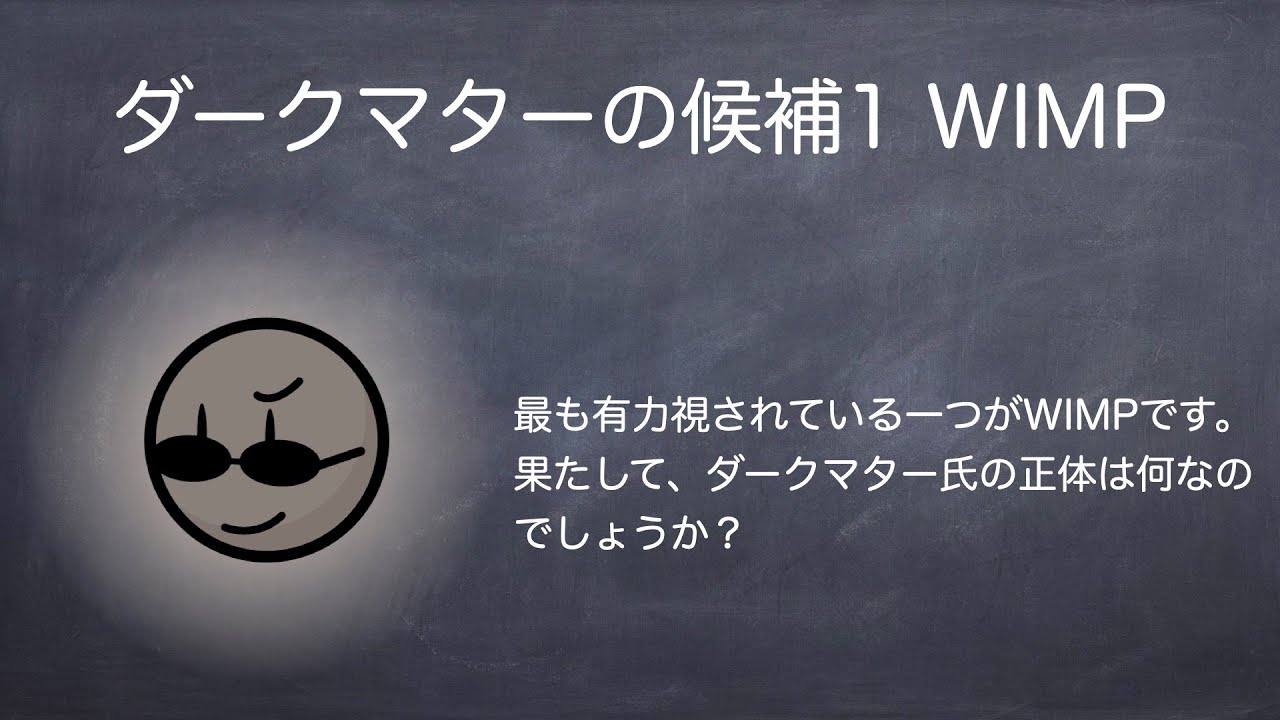 ダークマターの候補1 WIMP

最も有力視されている一つがWIMPです。果たして、ダークマター氏の正体は何なのでしょうか？